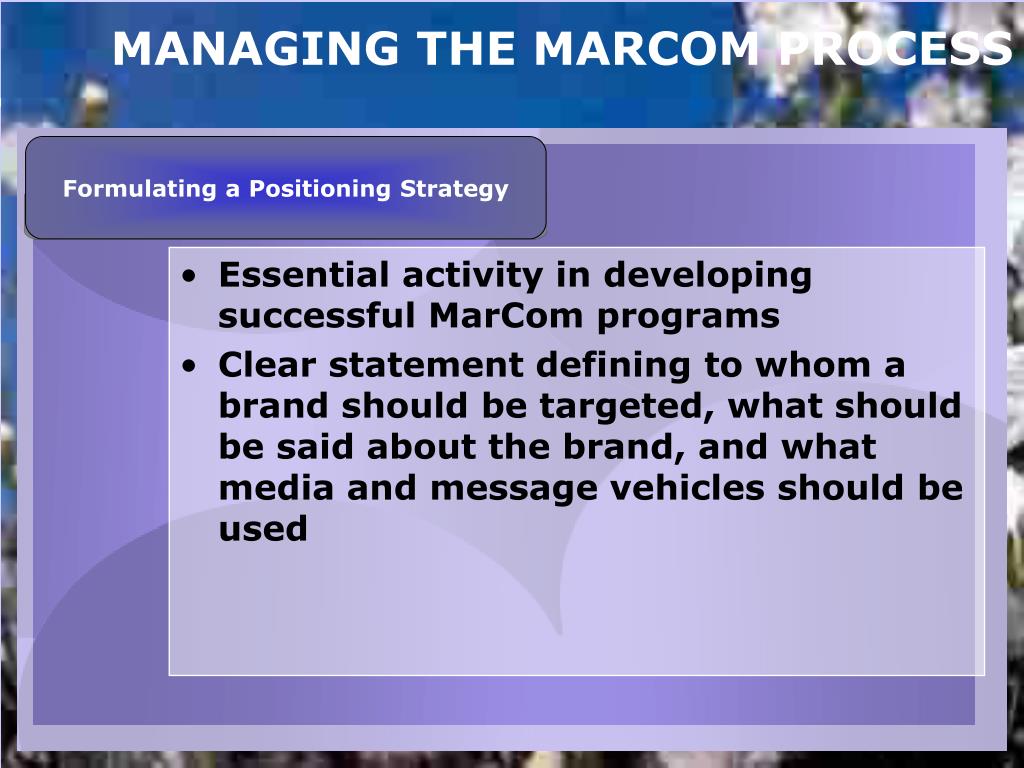 MANAGING THE MARCOM PROCESS

Formulating a Positioning Strategy

• Essential activity in developing successful MarCom programs
• Clear statement defining to whom a brand should be targeted, what should be said about the brand, and what media and message vehicles should be used